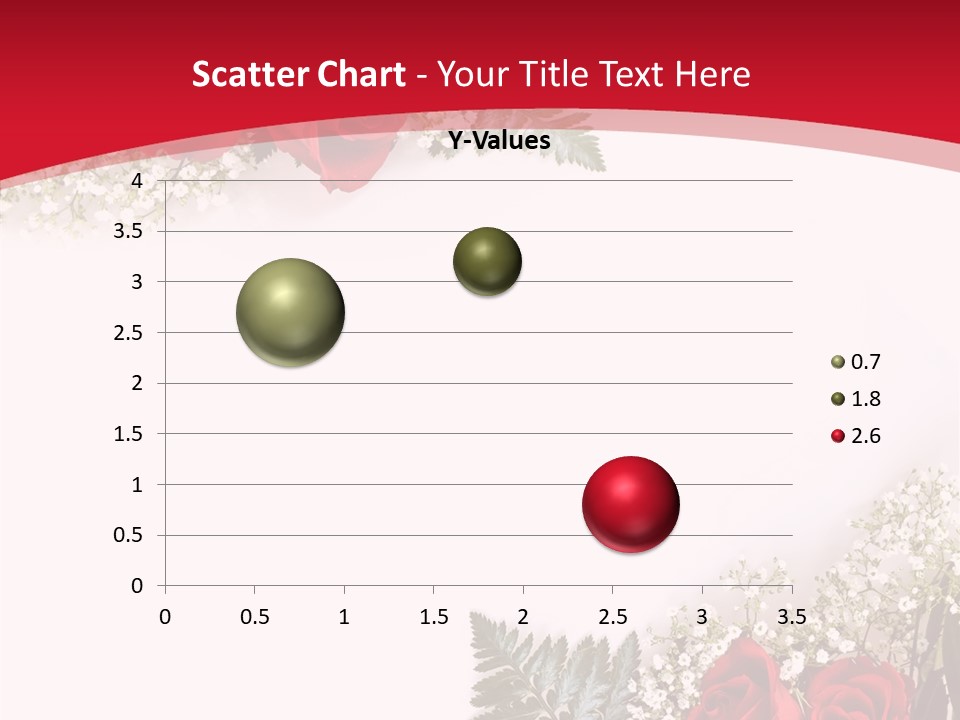 Scatter Chart - Your Title Text Here

Y-Values

4
3.5
3
2.5
2
1.5
1
0.5
0

0 0.5 1 1.5 2 2.5 3 3.5

0.7
1.8
2.6